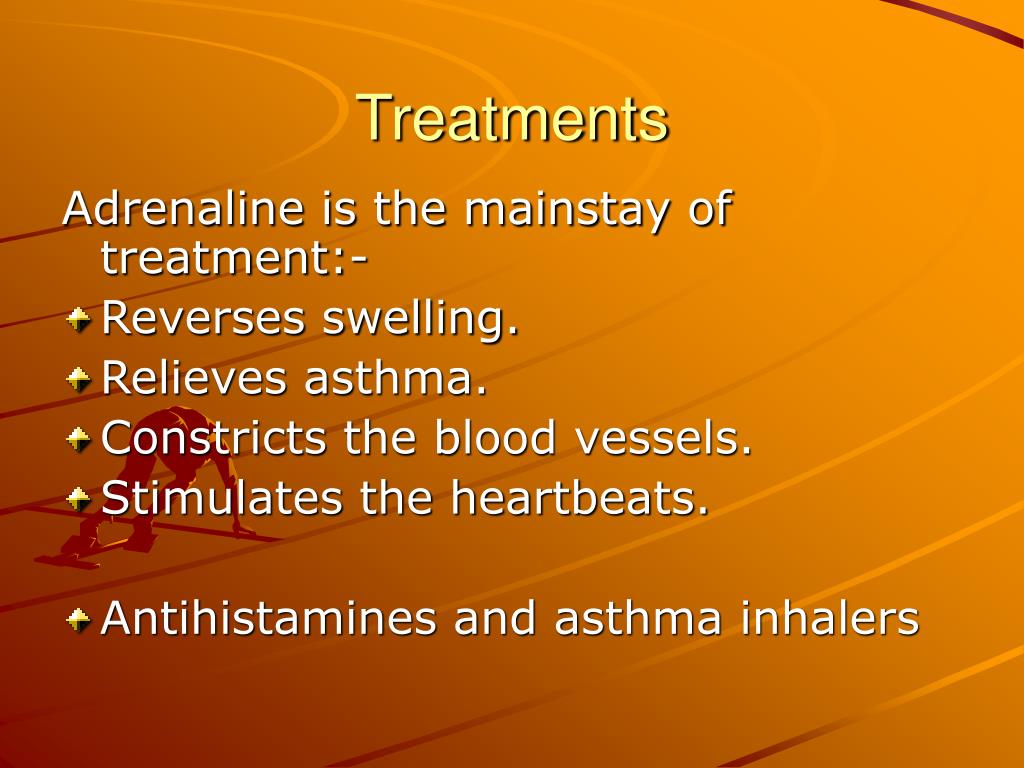 Treatments

Adrenaline is the mainstay of treatment:-

Reverses swelling.
Relieves asthma.
Constricts the blood vessels.
Stimulates the heartbeats.

Antihistamines and asthma inhalers